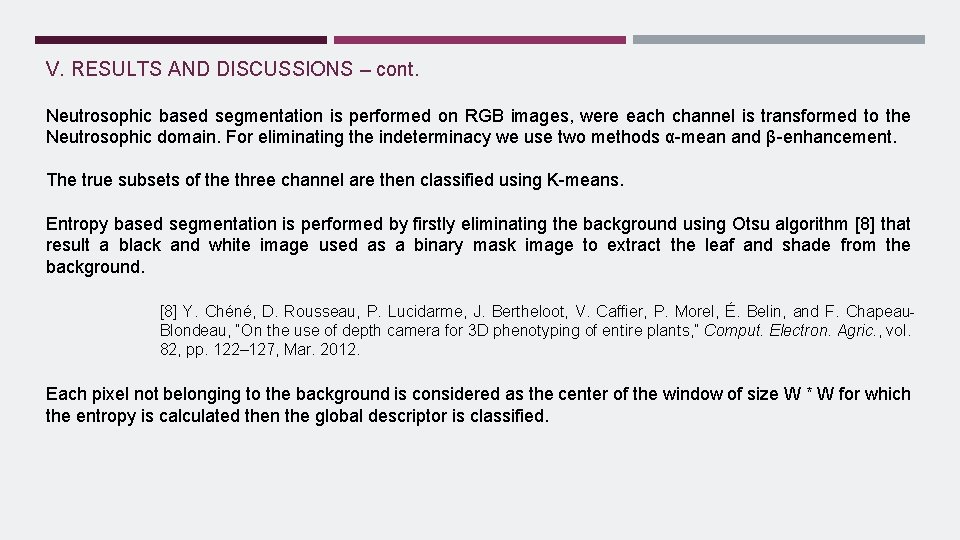 V. RESULTS AND DISCUSSIONS – cont.

Neutrosophic based segmentation is performed on RGB images, were each channel is transformed to the Neutrosophic domain. For eliminating the indeterminacy we use two methods α-mean and β-enhancement.

The true subsets of the three channel are then classified using K-means.

Entropy based segmentation is performed by firstly eliminating the background using Otsu algorithm [8] that result a black and white image used as a binary mask image to extract the leaf and shade from the background.

[8] Y. Chéné, D. Rousseau, P. Lucidarme, J. Bertheloot, V. Caffier, P. Morel, É. Belin, and F. Chapeau-Blondeau, "On the use of depth camera for 3D phenotyping of entire plants," Comput. Electron. Agric., vol. 82, pp. 122–127, Mar. 2012.

Each pixel not belonging to the background is considered as the center of the window of size W * W for which the entropy is calculated then the global descriptor is classified.